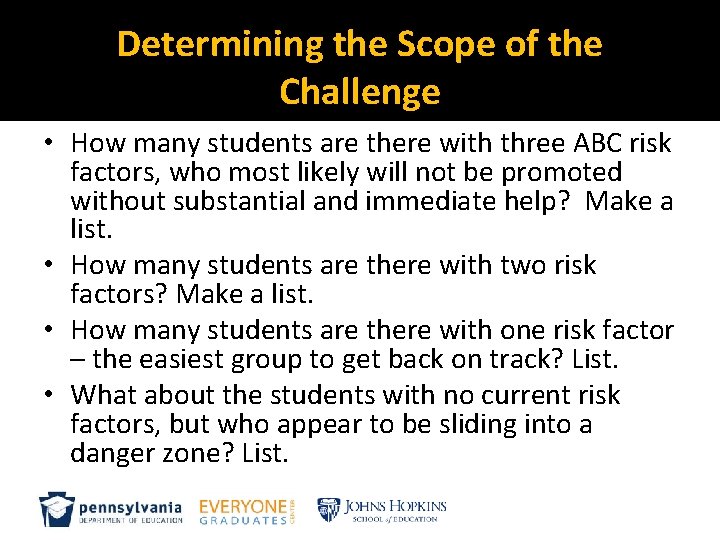 Determining the Scope of the Challenge

• How many students are there with three ABC risk factors, who most likely will not be promoted without substantial and immediate help? Make a list.
• How many students are there with two risk factors? Make a list.
• How many students are there with one risk factor – the easiest group to get back on track? List.
• What about the students with no current risk factors, but who appear to be sliding into a danger zone? List.

pennsylvania DEPARTMENT OF EDUCATION EVERYONE GRADUATES CENTER JOHNS HOPKINS SCHOOL of EDUCATION